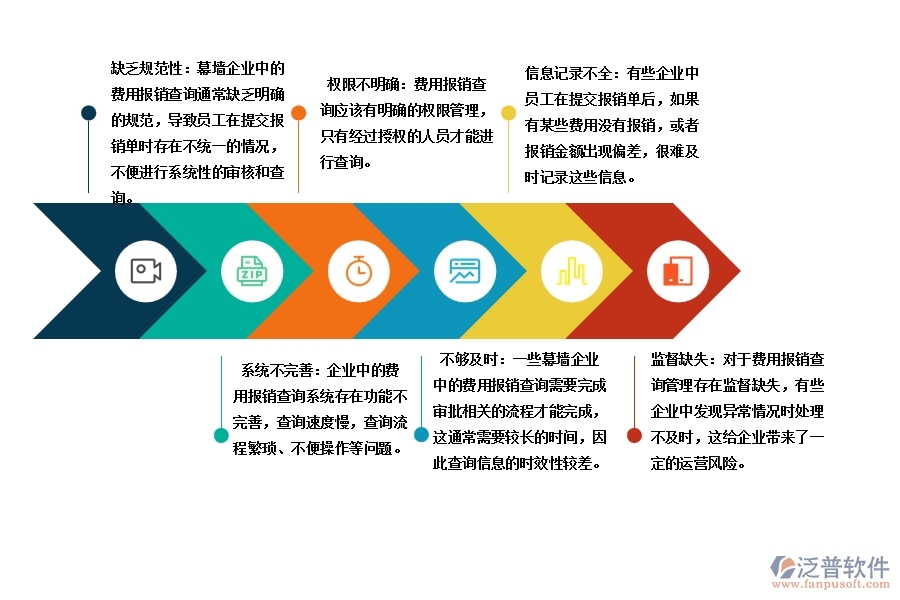 缺乏规范性：幕墙企业中的费用报销查询通常缺乏明确的规范，导致员工在提交报销单时存在不统一的情况，不便进行系统性的审核和查询。

权限不明确：费用报销查询应该有明确的权限管理，只有经过授权的人员才能进行查询。

信息记录不全：有些企业中员工在提交报销单后，如果有某些费用没有报销，或者报销金额出现偏差，很难及时记录这些信息。

ZIP

系统不完善：企业中的费用报销查询系统存在功能不完善，查询速度慢，查询流程繁琐、不便操作等问题。

不够及时：一些幕墙企业中的费用报销查询需要完成审批相关的流程才能完成，这通常需要较长的时间，因此查询信息的时效性较差。

监督缺失：对于费用报销查询管理存在监督缺失，有些企业中发现异常情况时处理不及时，这给企业带来了一定的运营风险。

泛普软件
www.fanpusoft.com